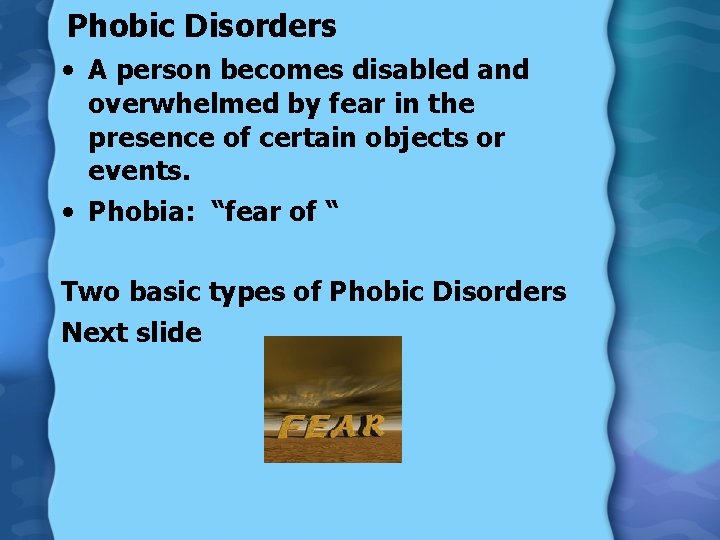 Phobic Disorders

• A person becomes disabled and overwhelmed by fear in the presence of certain objects or events.
• Phobia: “fear of “

Two basic types of Phobic Disorders
Next slide

FEAR